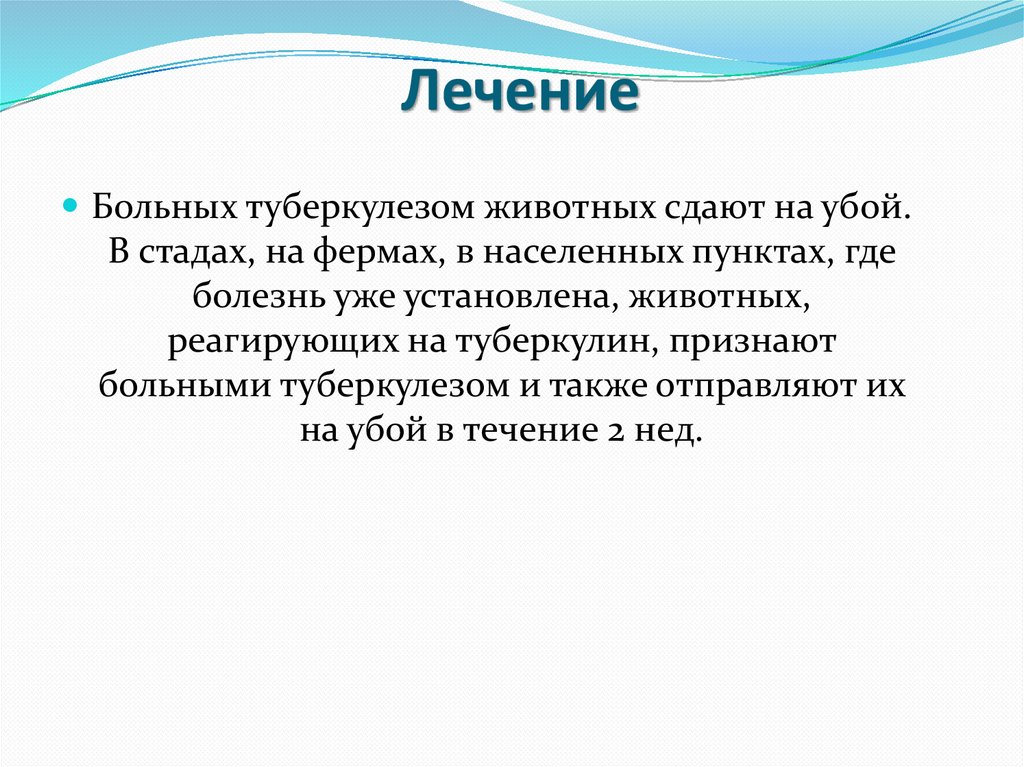 Лечение

Больных туберкулезом животных сдают на убой. В стадах, на фермах, в населенных пунктах, где болезнь уже установлена, животных, реагирующих на туберкулин, признают больными туберкулезом и также отправляют их на убой в течение 2 нед.